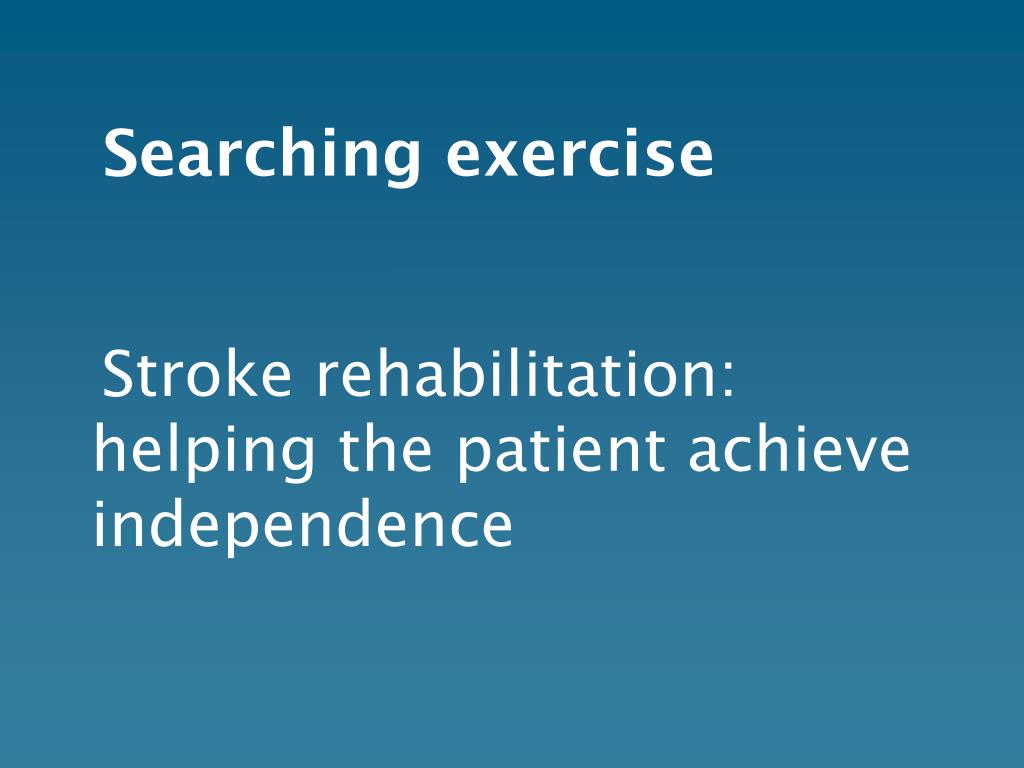 Searching exercise

Stroke rehabilitation: helping the patient achieve independence